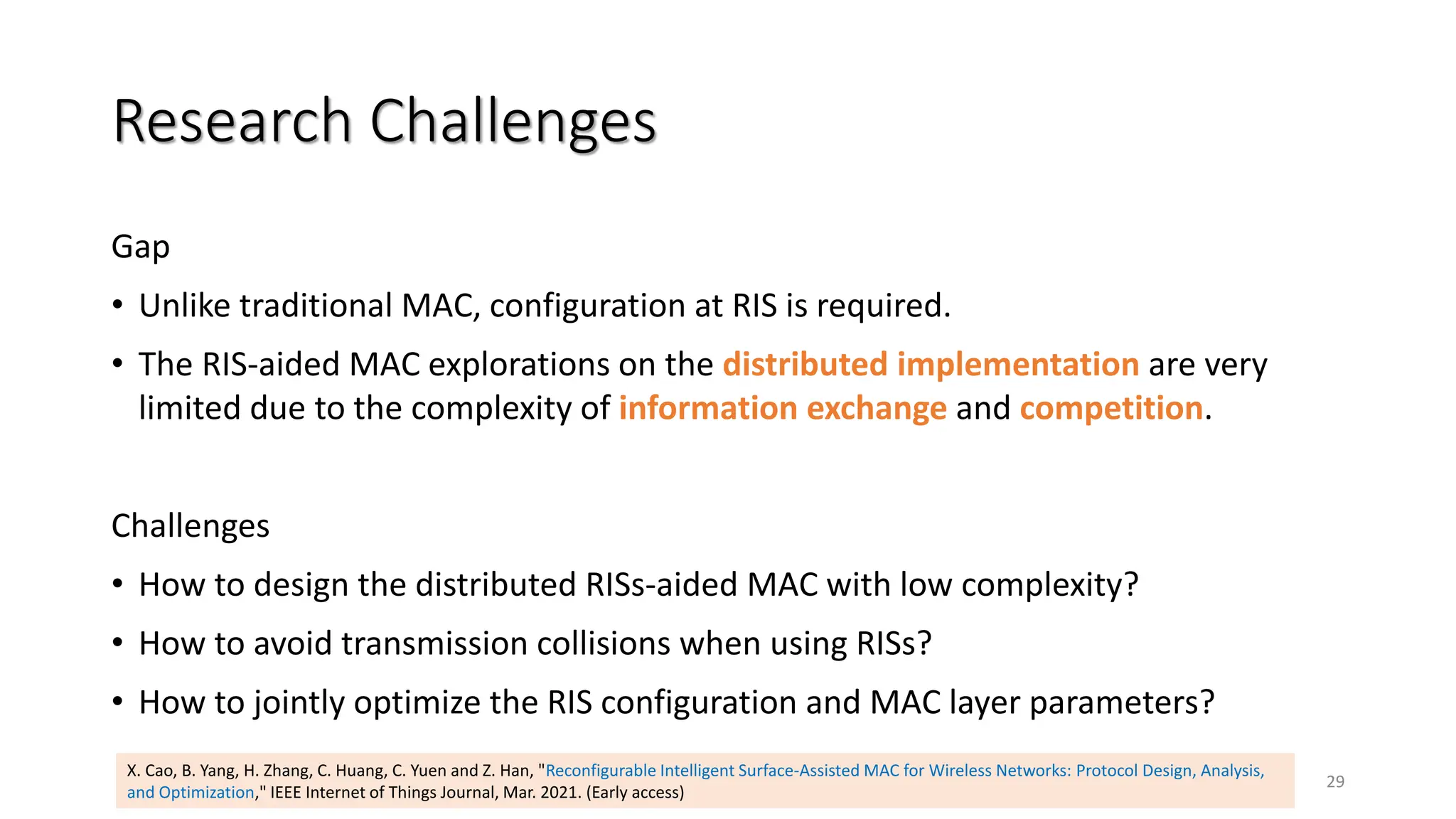 Research Challenges

Gap

• Unlike traditional MAC, configuration at RIS is required.

• The RIS-aided MAC explorations on the distributed implementation are very limited due to the complexity of information exchange and competition.

Challenges

• How to design the distributed RISs-aided MAC with low complexity?

• How to avoid transmission collisions when using RISs?

• How to jointly optimize the RIS configuration and MAC layer parameters?

X. Cao, B. Yang, H. Zhang, C. Huang, C. Yuen and Z. Han, "Reconfigurable Intelligent Surface-Assisted MAC for Wireless Networks: Protocol Design, Analysis, and Optimization," IEEE Internet of Things Journal, Mar. 2021. (Early access)

29